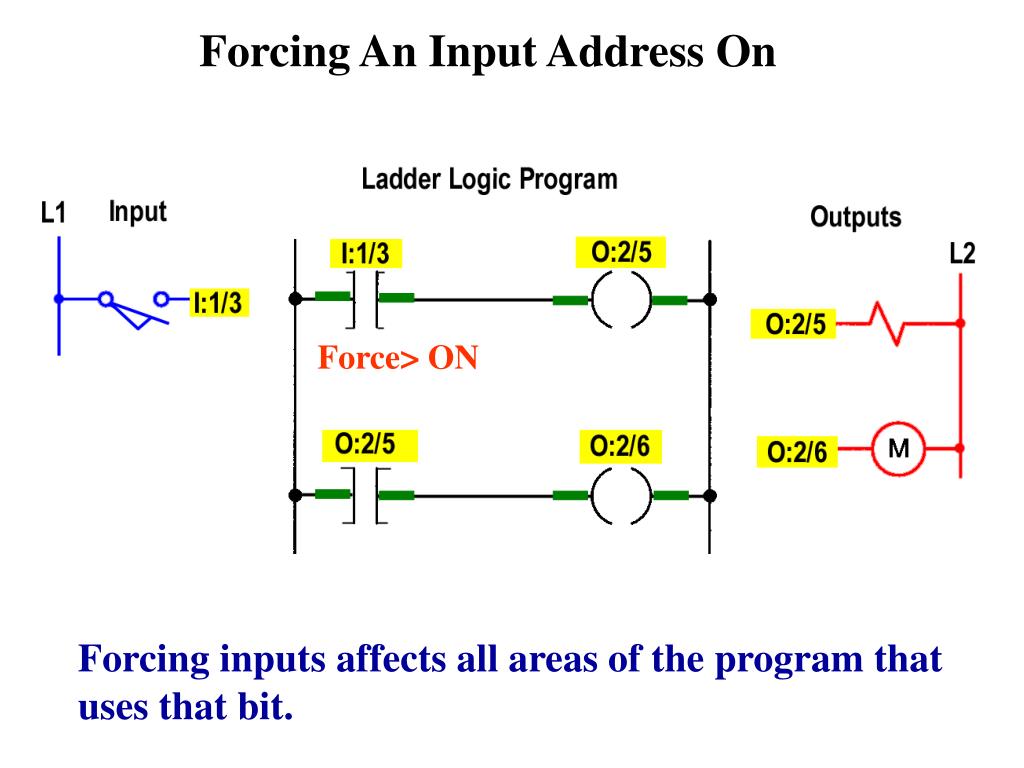 Forcing An Input Address On

Ladder Logic Program

L1 Input

I:1/3

I:1/3

O:2/5

Force> ON

O:2/5

O:2/6

Outputs

L2

O:2/5

O:2/6

M

Forcing inputs affects all areas of the program that uses that bit.